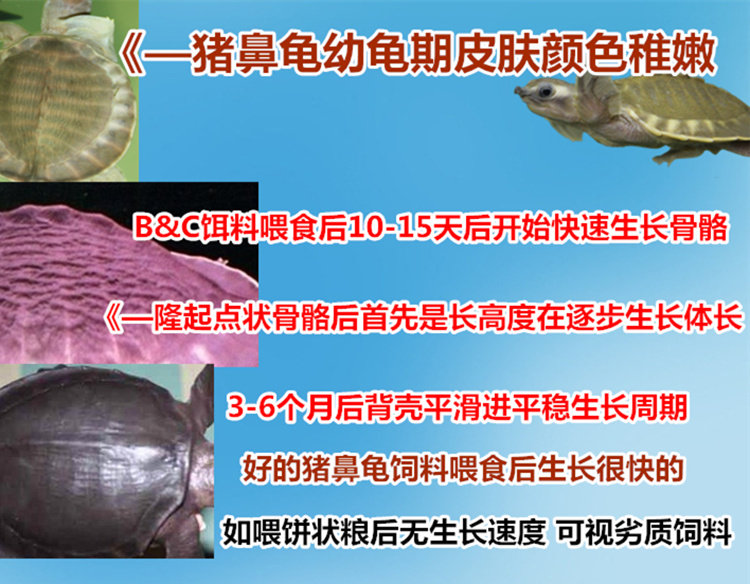 《—猪鼻龟幼龟期皮肤颜色稚嫩

B&C饵料喂食后10-15天后开始快速生长骨骼

《—隆起点状骨骼后首先是长高度在逐步生长体长

3-6个月后背壳平滑进平稳生长周期

好的猪鼻龟饲料喂食后生长很快的

如喂饼状粮后无生长速度 可视劣质饲料